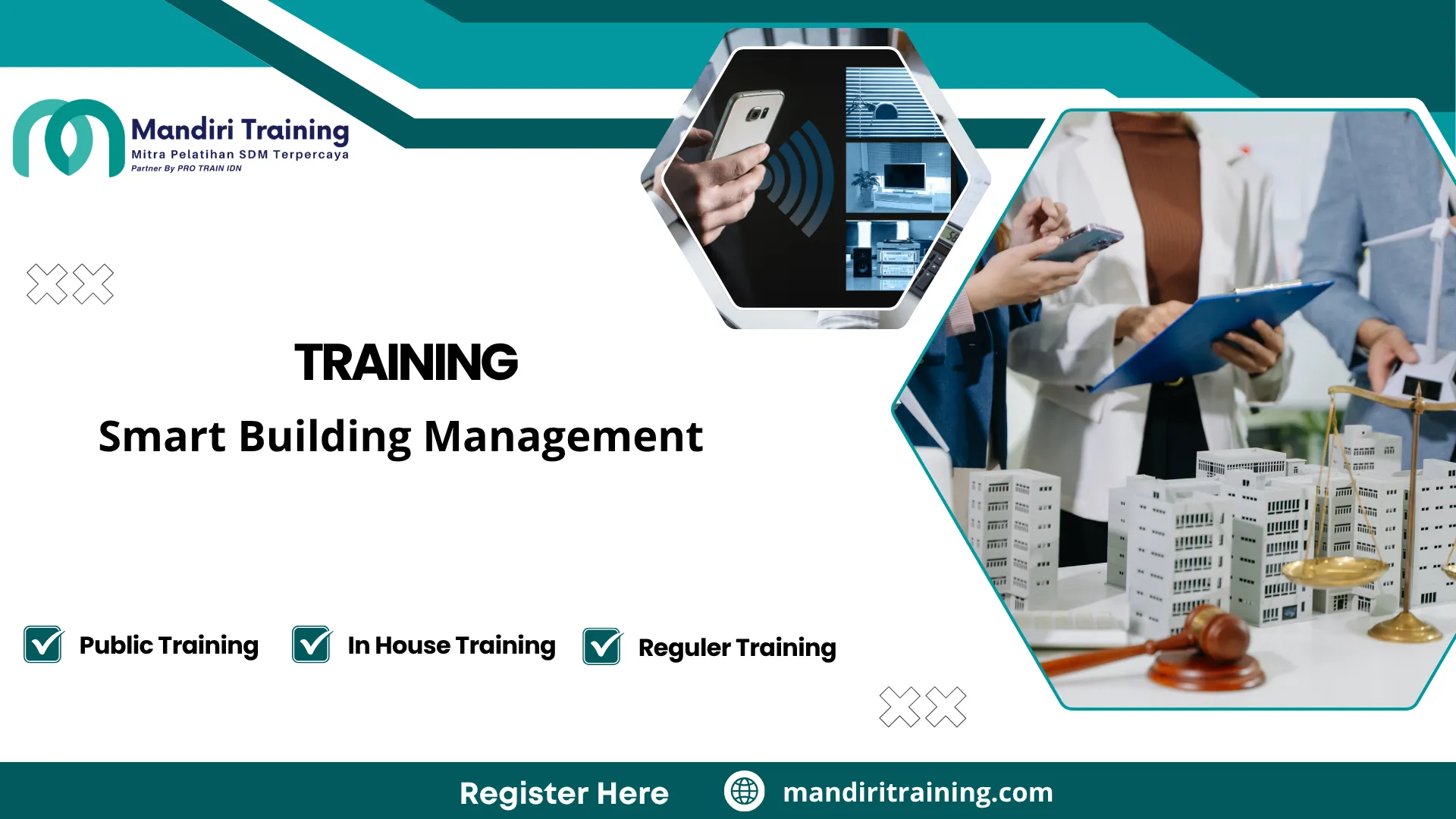 Mandiri Training
Mitra Pelatihan SDM Terpercaya
Partner By PRO TRAIN IDN

TRAINING

Smart Building Management

Public Training
In House Training
Reguler Training

Register Here
mandiritraining.com